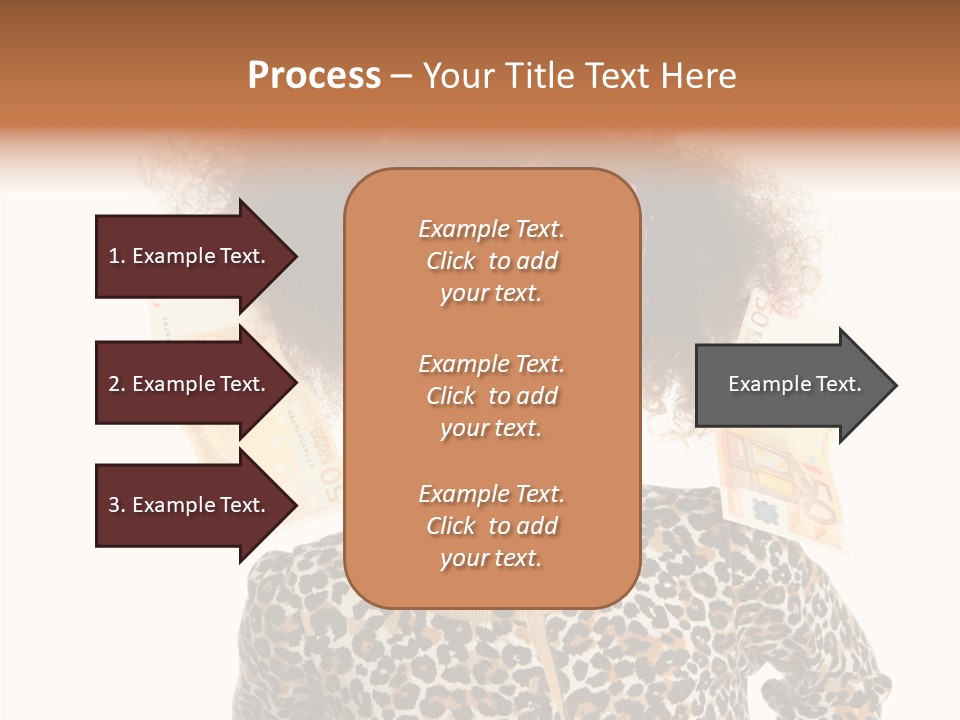 Process – Your Title Text Here

1. Example Text.

2. Example Text.

3. Example Text.

Example Text. Click to add your text.

Example Text. Click to add your text.

Example Text. Click to add your text.

Example Text.